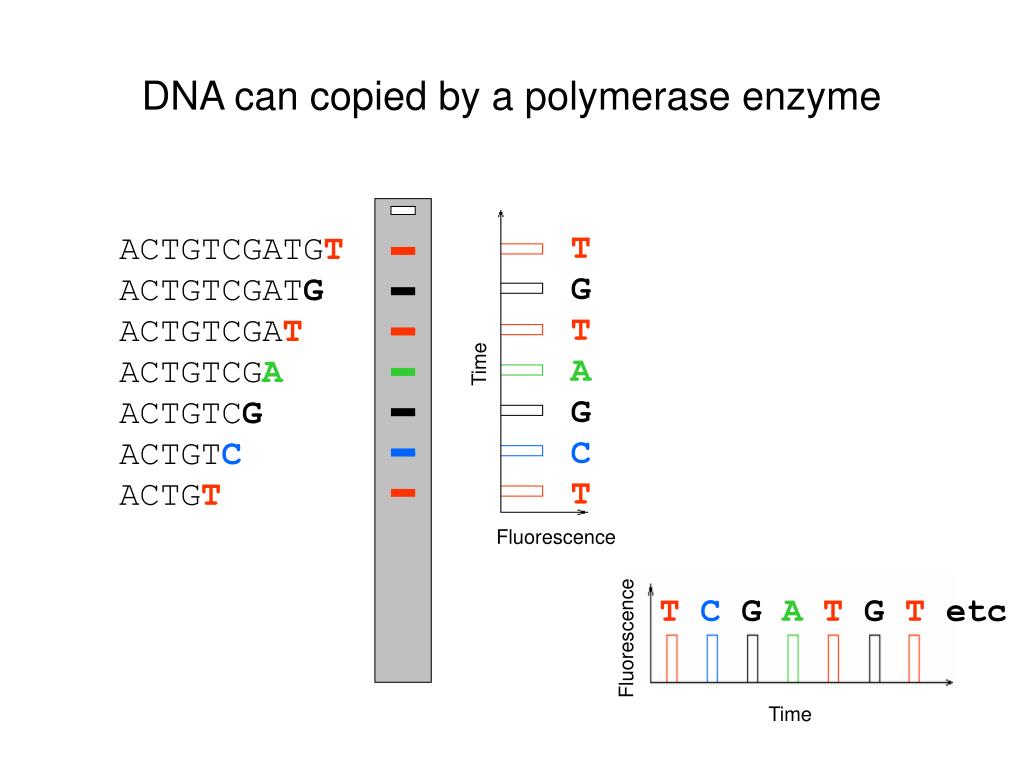 DNA can copied by a polymerase enzyme

ACTGTCGATGT
ACTGTCGATG
ACTGTCGAT
ACTGTCGA
ACTGTCG
ACTGTC
ACTGT

Time

T
G
T
A
G
C
T

Fluorescence

Fluorescence

T C G A T G T etc

Time